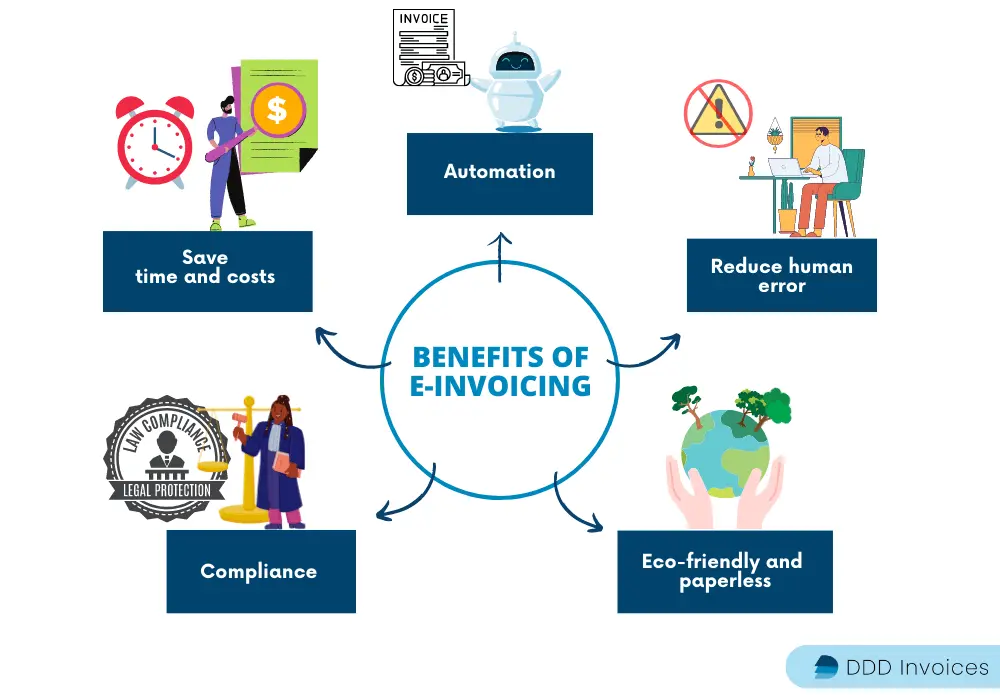 INVOICE

Automation

Save time and costs

Reduce human error

BENEFITS OF E-INVOICING

LAW COMPLIANCE

LEGAL PROTECTION

Compliance

Eco-friendly and paperless

DDD Invoices